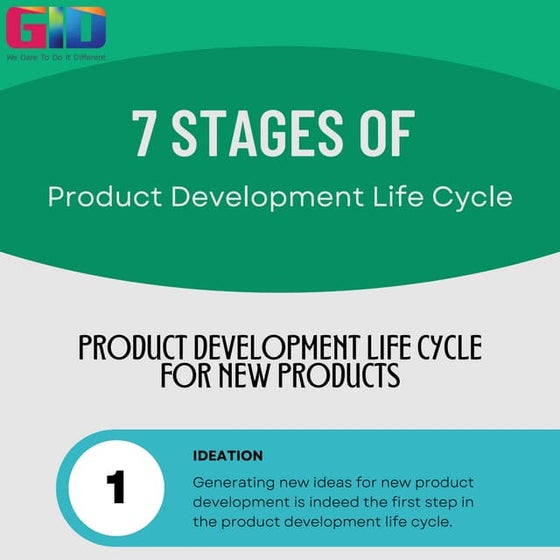 GID
We Dare To Do It Different

7 STAGES OF

Product Development Life Cycle

PRODUCT DEVELOPMENT LIFE CYCLE FOR NEW PRODUCTS

1

IDEATION

Generating new ideas for new product development is indeed the first step in the product development life cycle.